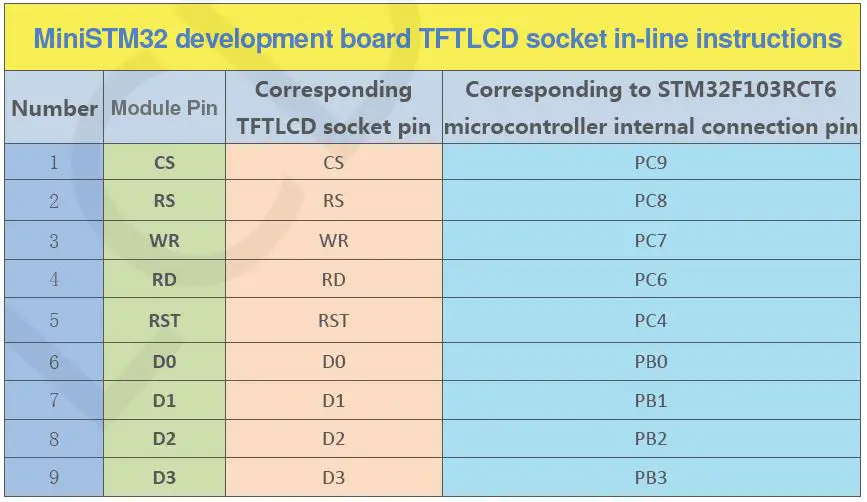 MiniSTM32 development board TFTLCD socket in-line instructions

| Number | Module Pin | Corresponding TFTLCD socket pin | Corresponding to STM32F103RCT6 microcontroller internal connection pin |
|---|---|---|---|
| 1 | CS | CS | PC9 |
| 2 | RS | RS | PC8 |
| 3 | WR | WR | PC7 |
| 4 | RD | RD | PC6 |
| 5 | RST | RST | PC4 |
| 6 | D0 | D0 | PB0 |
| 7 | D1 | D1 | PB1 |
| 8 | D2 | D2 | PB2 |
| 9 | D3 | D3 | PB3 |